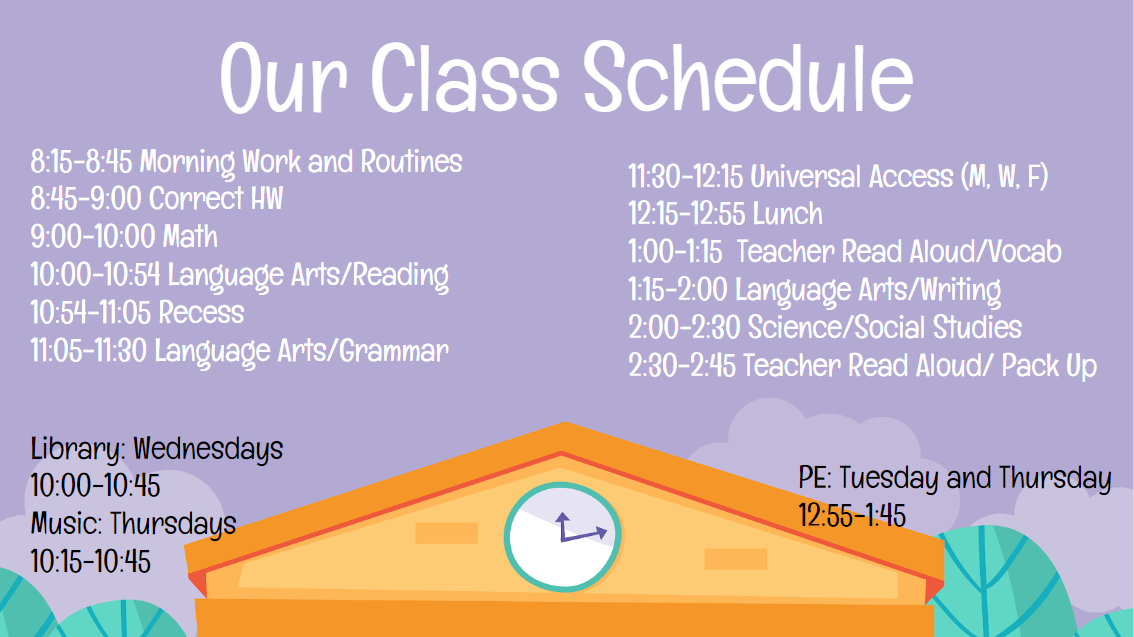 Our Class Schedule

8:15-8:45 Morning Work and Routines
8:45-9:00 Correct HW
9:00-10:00 Math
10:00-10:54 Language Arts/Reading
10:54-11:05 Recess
11:05-11:30 Language Arts/Grammar

11:30-12:15 Universal Access (M, W, F)
12:15-12:55 Lunch
1:00-1:15 Teacher Read Aloud/Vocab
1:15-2:00 Language Arts/Writing
2:00-2:30 Science/Social Studies
2:30-2:45 Teacher Read Aloud/ Pack Up

Library: Wednesdays
10:00-10:45
Music: Thursdays
10:15-10:45

PE: Tuesday and Thursday
12:55-1:45